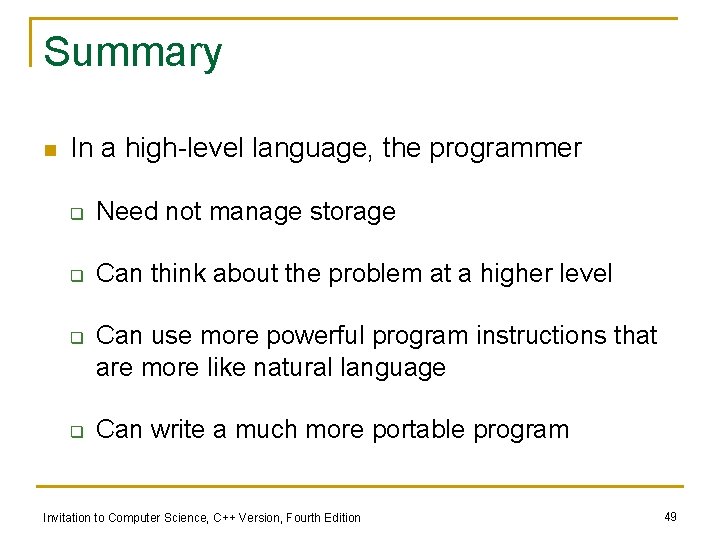 Summary

In a high-level language, the programmer

Need not manage storage

Can think about the problem at a higher level

Can use more powerful program instructions that are more like natural language

Can write a much more portable program

Invitation to Computer Science, C++ Version, Fourth Edition

49